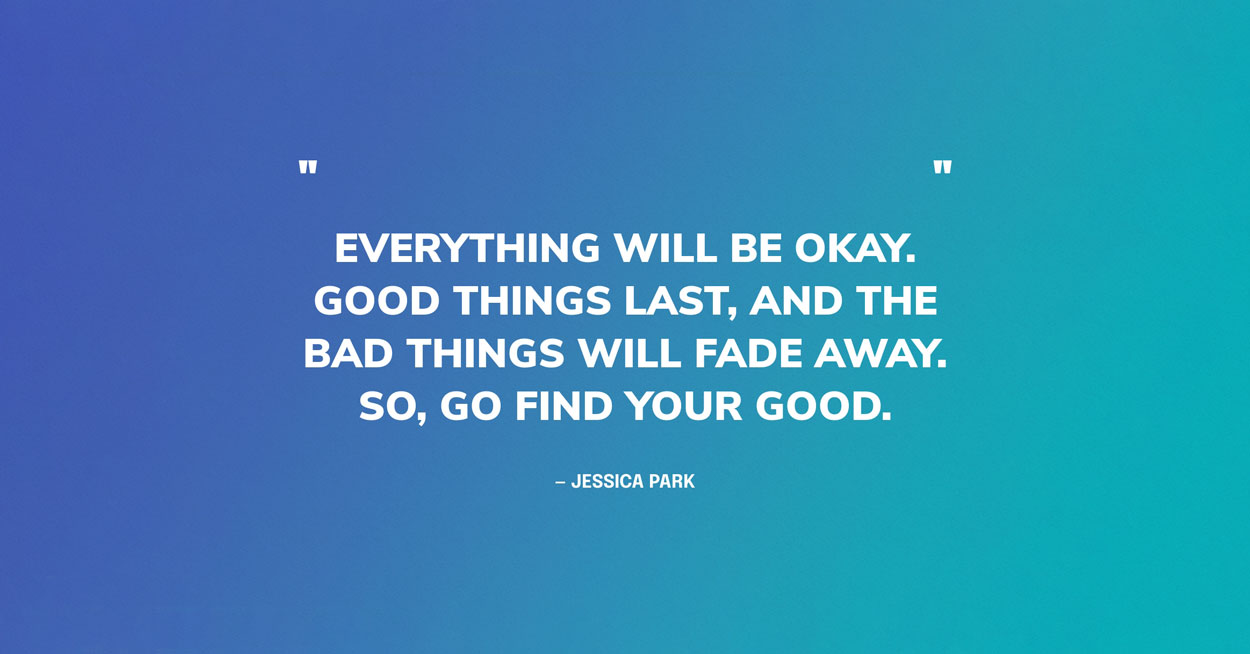 "

"

EVERYTHING WILL BE OKAY. GOOD THINGS LAST, AND THE BAD THINGS WILL FADE AWAY. SO, GO FIND YOUR GOOD.

– JESSICA PARK